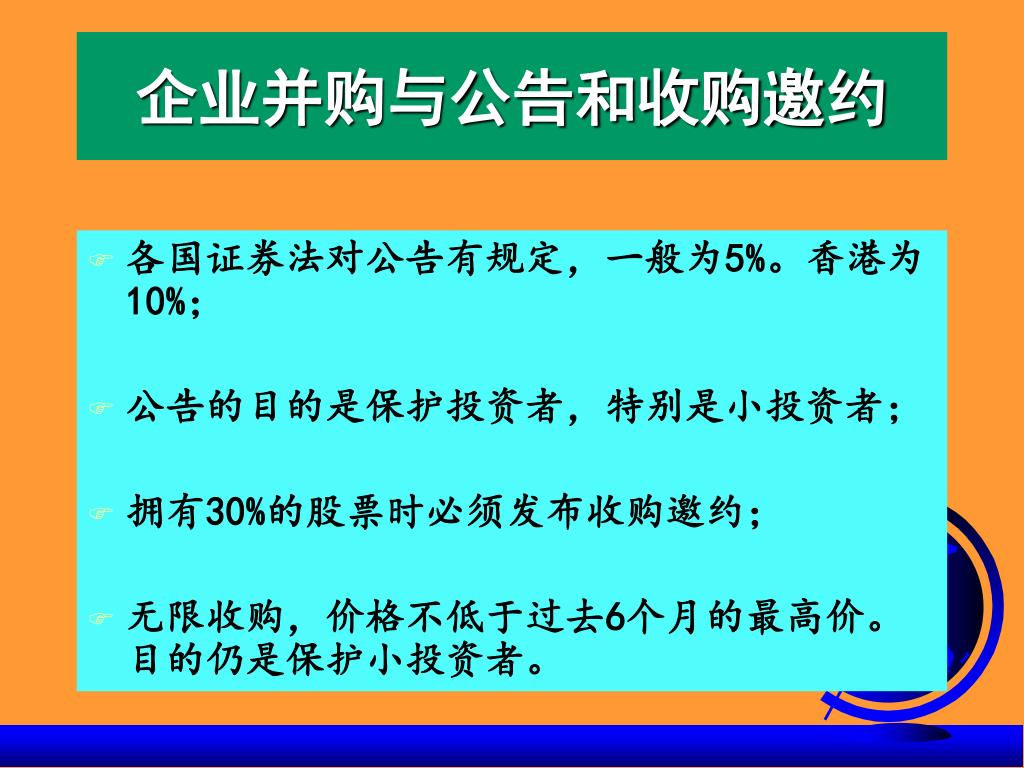 企业并购与公告和收购邀约

各国证券法对公告有规定，一般为5%。香港为10%；

公告的目的是保护投资者，特别是小投资者；

拥有30%的股票时必须发布收购邀约；

无限收购，价格不低于过去6个月的最高价。目的仍是保护小投资者。